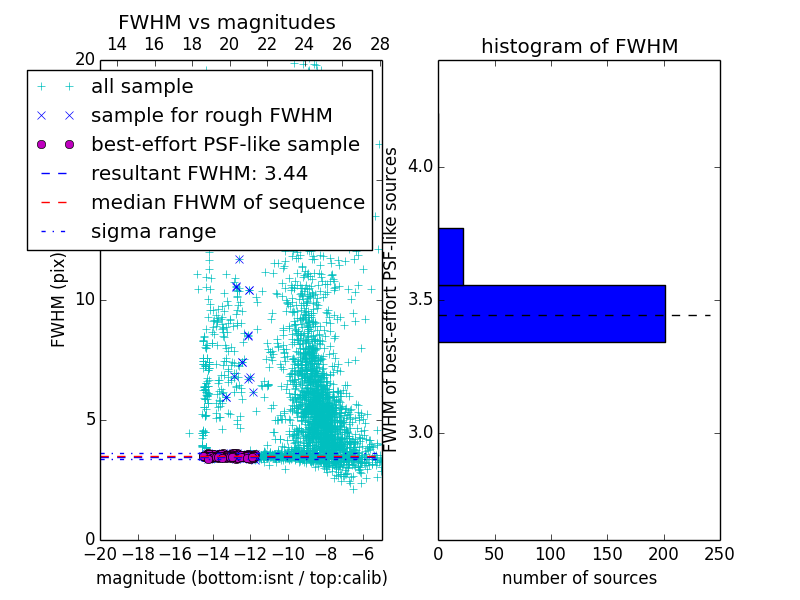 FWHM vs magnitudes

14 16 18 20 22 24 26 28

20

all sample
sample for rough FWHM
best-effort PSF-like sample
resultant FWHM: 3.44
median FHWM of sequence
sigma range

FWHM (pix)

10

5

0

−20 −18 −16 −14 −12 −10 −8 −6

magnitude (bottom:isnt / top:calib)

histogram of FWHM

FWHM of best-effort PSF-like sources

4.0

3.5

3.0

0 50 100 150 200 250

number of sources